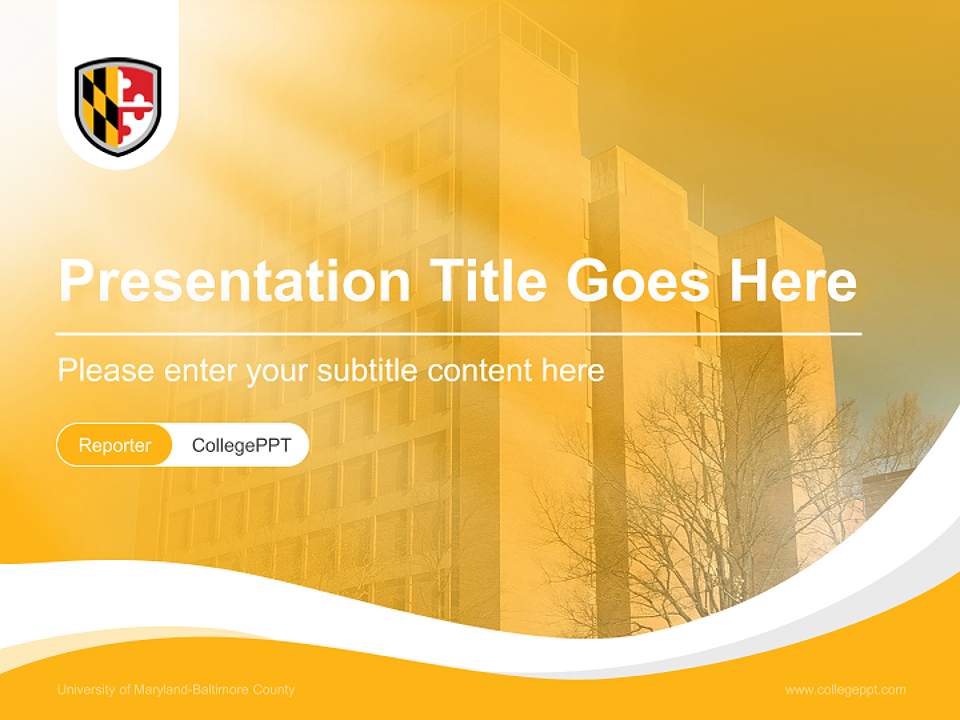 Presentation Title Goes Here

Please enter your subtitle content here

Reporter CollegePPT

University of Maryland-Baltimore County

www.collegeppt.com